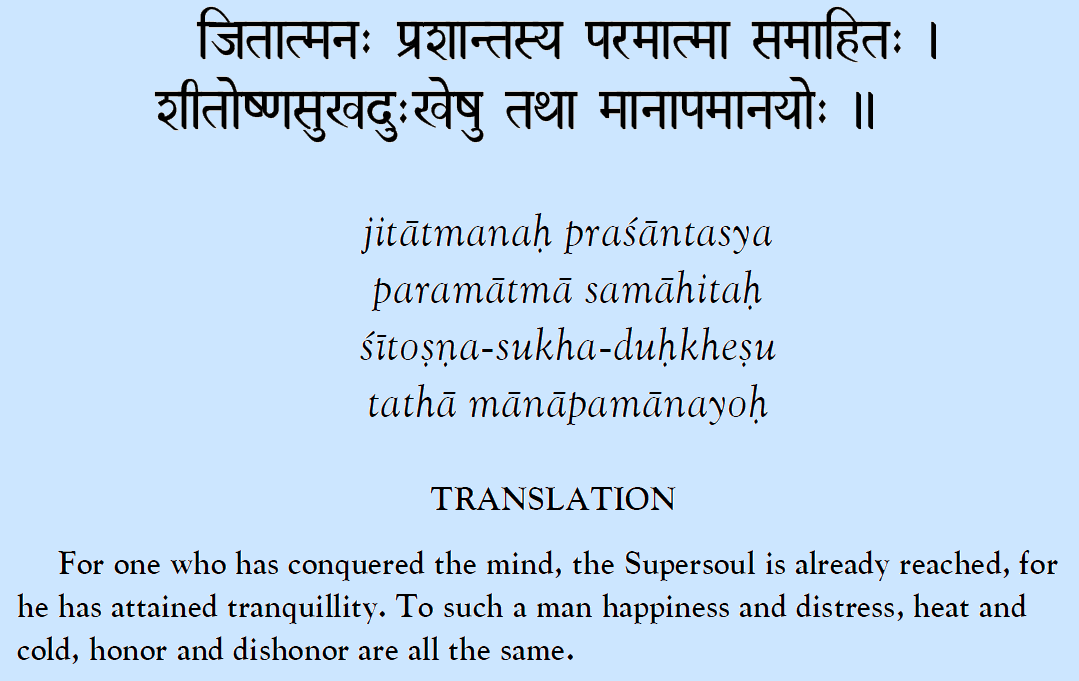 जितात्मनः प्रशान्तस्य परमात्मा समाहितः ।
शीतोष्णसुखदुःखेषु तथा मानापमानयोः ॥

jitātmanaḥ praśāntasya
paramātmā samāhitaḥ
śītoṣṇa-sukha-duḥkheṣu
tathā mānāpamānayoḥ

TRANSLATION

For one who has conquered the mind, the Supersoul is already reached, for he has attained tranquillity. To such a man happiness and distress, heat and cold, honor and dishonor are all the same.